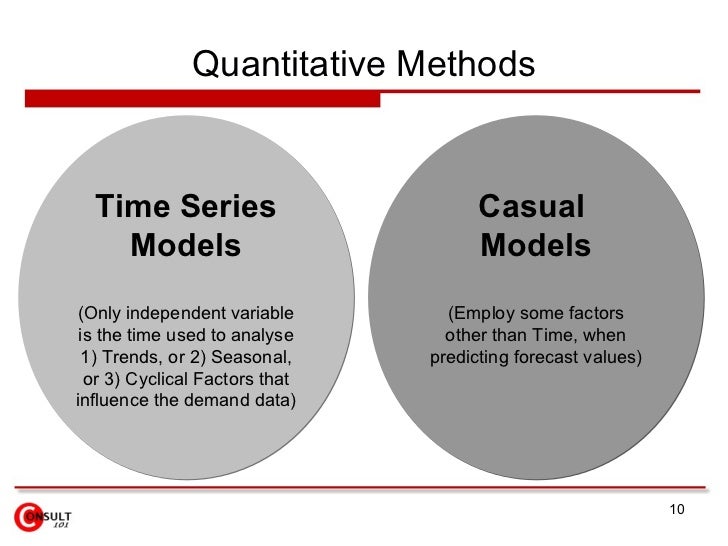 Quantitative Methods

Time Series Models

(Only independent variable is the time used to analyse 1) Trends, or 2) Seasonal, or 3) Cyclical Factors that influence the demand data)

Casual Models

(Employ some factors other than Time, when predicting forecast values)

CONSULT 101

10